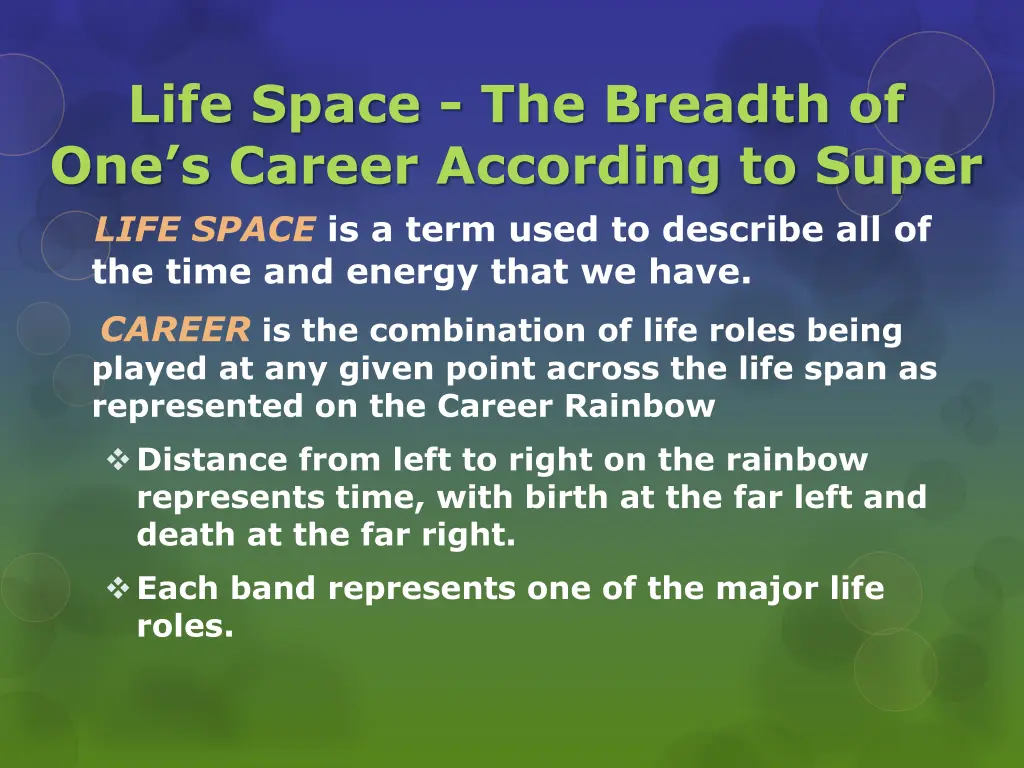 Life Space - The Breadth of One's Career According to Super

LIFE SPACE is a term used to describe all of the time and energy that we have.

CAREER is the combination of life roles being played at any given point across the life span as represented on the Career Rainbow

❖ Distance from left to right on the rainbow represents time, with birth at the far left and death at the far right.

❖ Each band represents one of the major life roles.